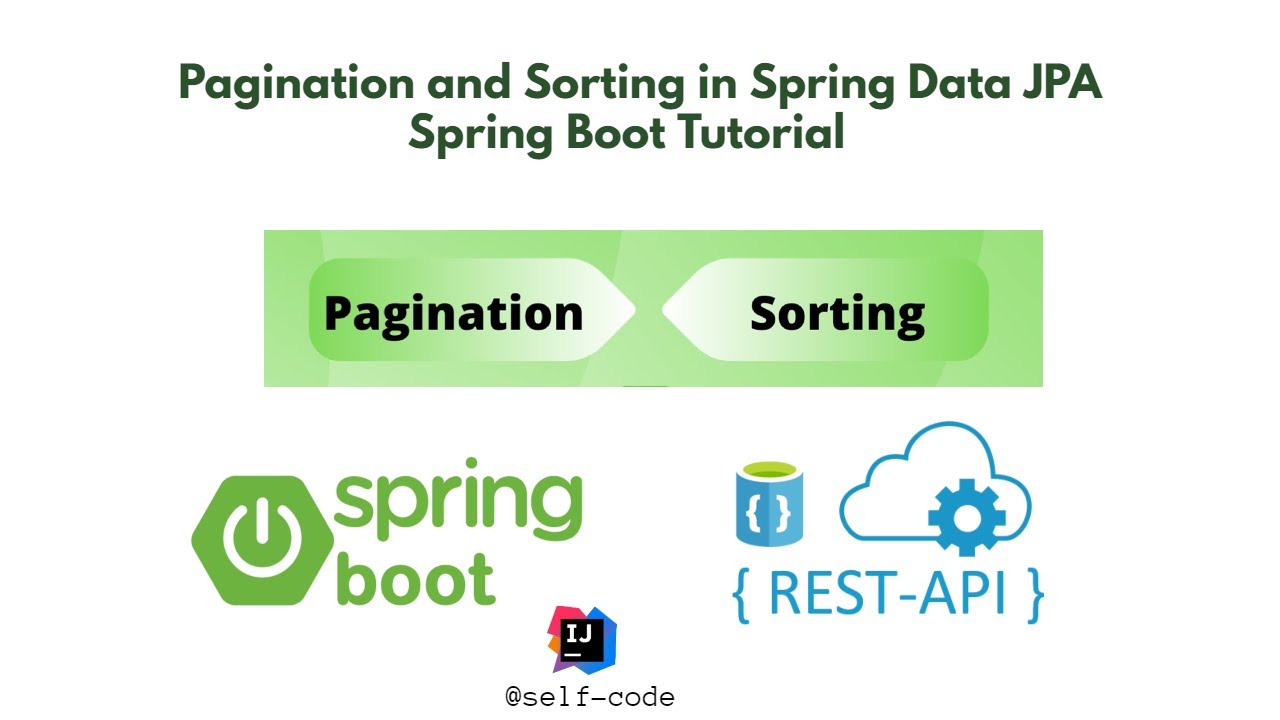 Pagination and Sorting in Spring Data JPA
Spring Boot Tutorial

Pagination

Sorting

spring
boot

{ }

{ REST-API }

IJ

@self-code